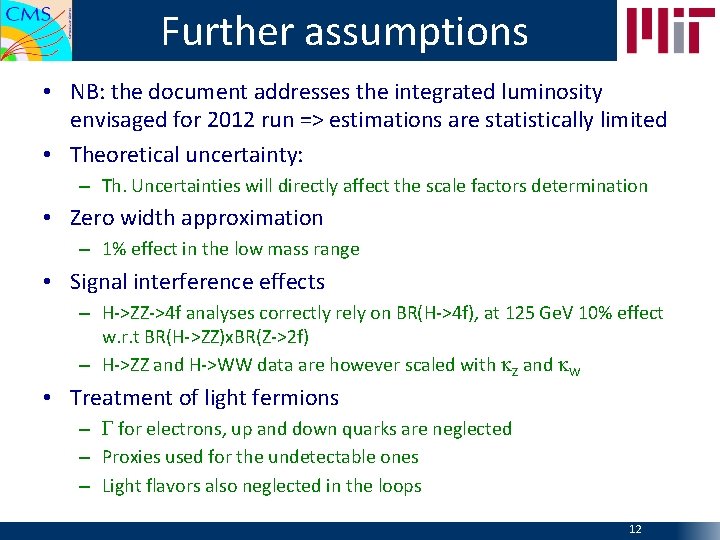 CMS

Further assumptions

MIT

• NB: the document addresses the integrated luminosity envisaged for 2012 run => estimations are statistically limited

• Theoretical uncertainty:

– Th. Uncertainties will directly affect the scale factors determination

• Zero width approximation

– 1% effect in the low mass range

• Signal interference effects

– H->ZZ->4f analyses correctly rely on BR(H->4f), at 125 GeV 10% effect w.r.t BR(H->ZZ)xBR(Z->2f)

– H->ZZ and H->WW data are however scaled with $\kappa_Z$ and $\kappa_W$

• Treatment of light fermions

– $\Gamma$ for electrons, up and down quarks are neglected

– Proxies used for the undetectable ones

– Light flavors also neglected in the loops

12